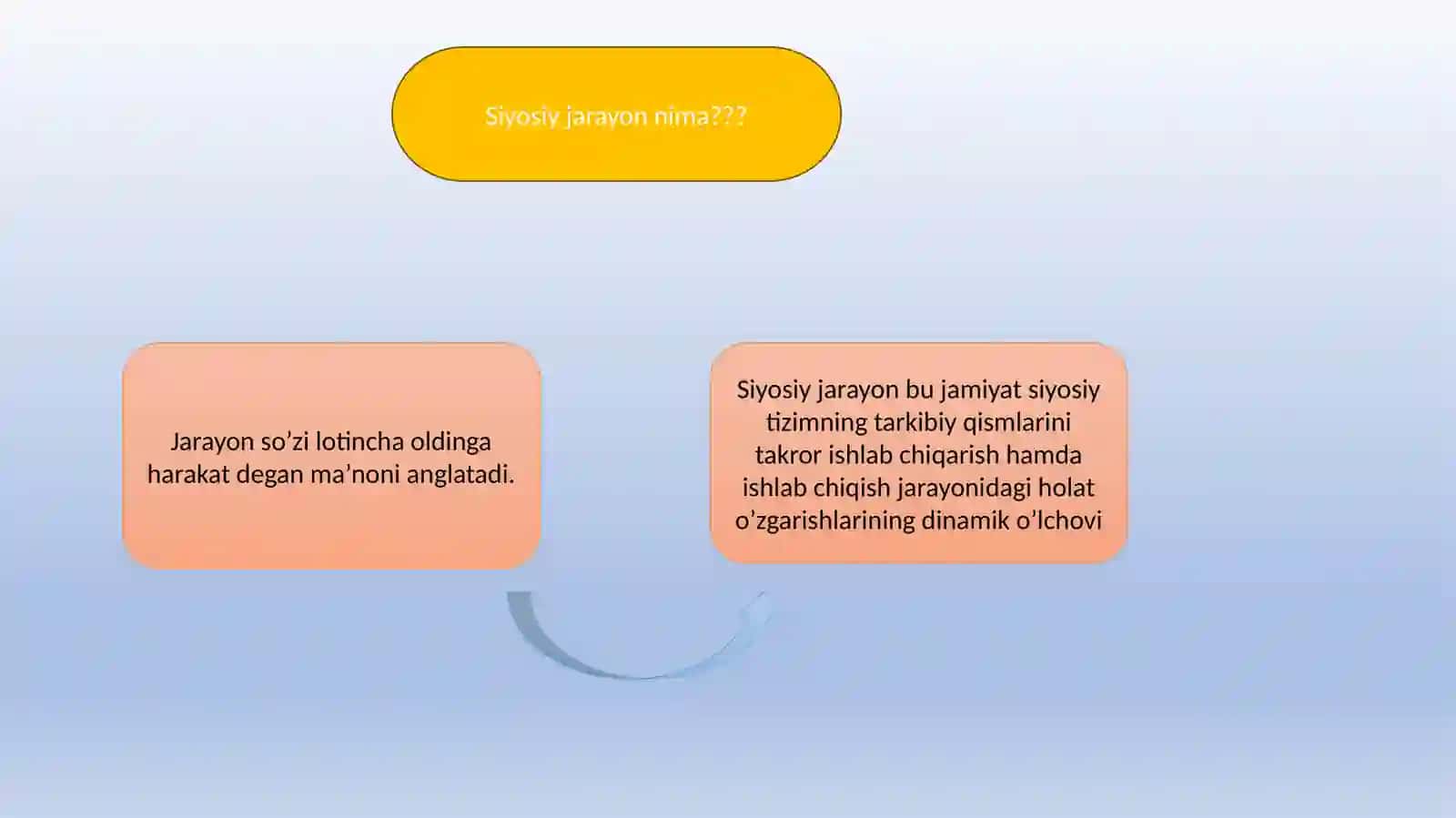 Siyosiy jarayon nima???

Jarayon so’zi lotincha oldinga harakat degan ma’noni anglatadi.

Siyosiy jarayon bu jamiyat siyosiy tizimning tarkibiy qismlarini takror ishlab chiqarish hamda ishlab chiqish jarayonidagi holat o’zgarishlarining dinamik o’lchovi